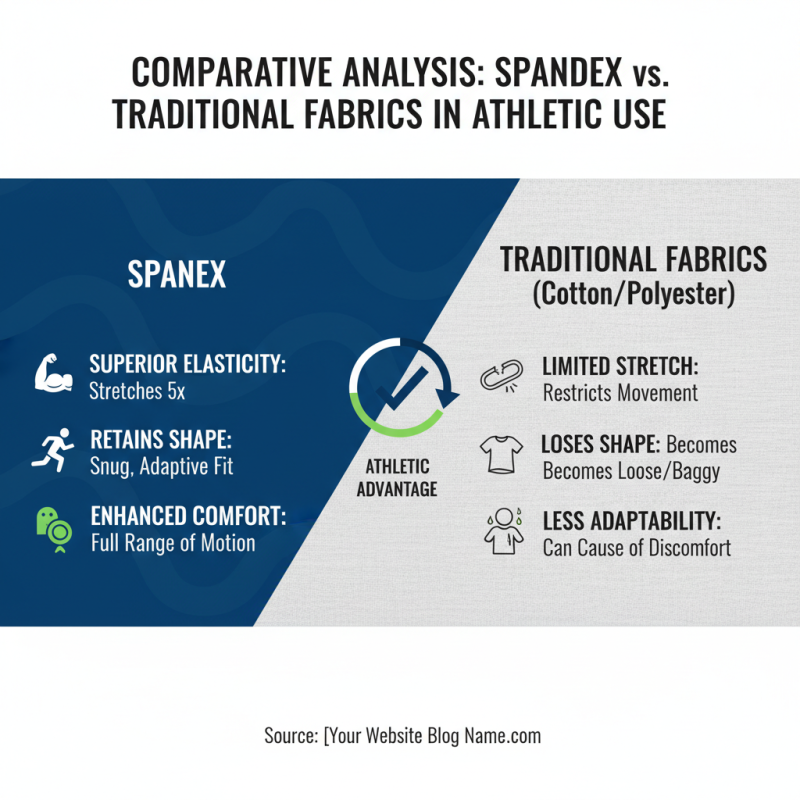 COMPARATIVE ANALYSIS: SPANDEX vs. TRADITIONAL FABRICS IN ATHLETIC USE

SPANEX

SUPERIOR ELASTICITY: Stretches 5x

RETAINS SHAPE: Snug, Adaptive Fit

ENHANCED COMFORT: Full Range of Motion

ATHLETIC ADVANTAGE

TRADITIONAL FABRICS (Cotton/Polyester)

LIMITED STRETCH: Restricts Movement

LOSES SHAPE: Becomes Becomes Loose/Baggy

LESS ADAPTABILITY: Can Cause of Discomfort

Source: [Your Website Blog Name.com